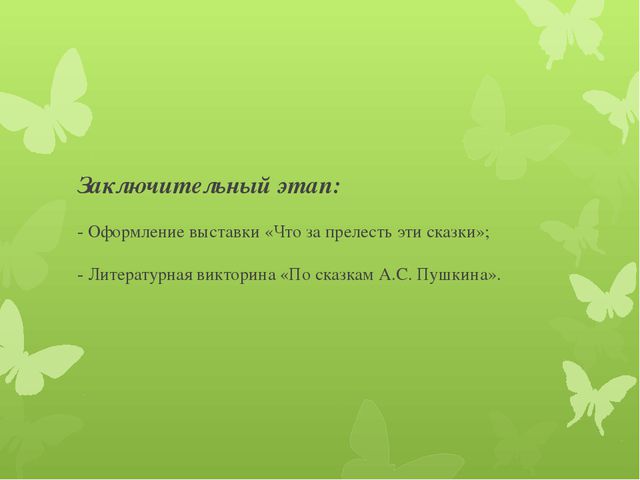 Заключительный этап:

- Оформление выставки «Что за прелесть эти сказки»;

- Литературная викторина «По сказкам А.С. Пушкина».